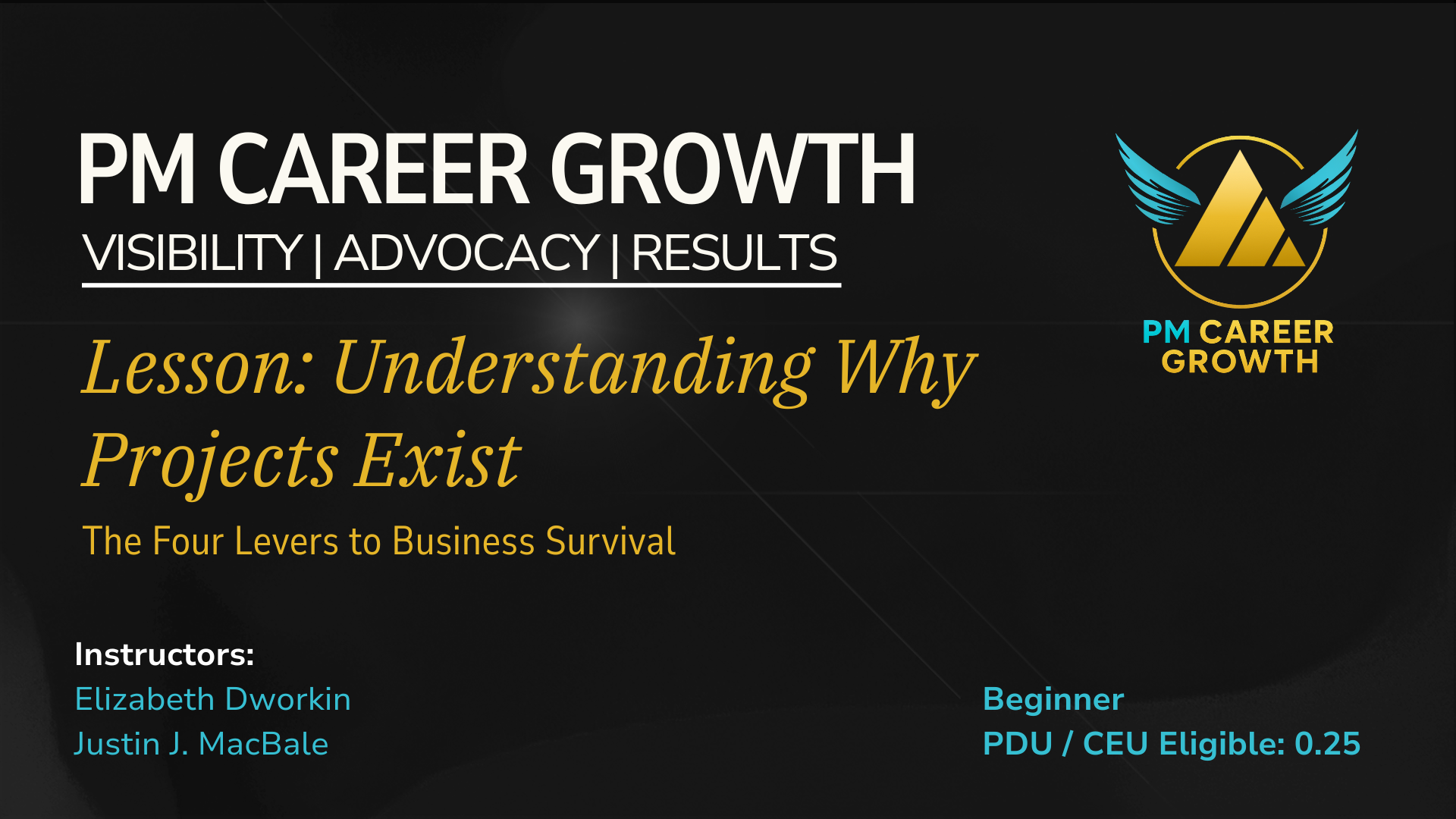 PM CAREER GROWTH
VISIBILITY | ADVOCACY | RESULTS

PM CAREER GROWTH

Lesson: Understanding Why Projects Exist

The Four Levers to Business Survival

Instructors:
Elizabeth Dworkin
Justin J. MacBale

Beginner
PDU / CEU Eligible: 0.25